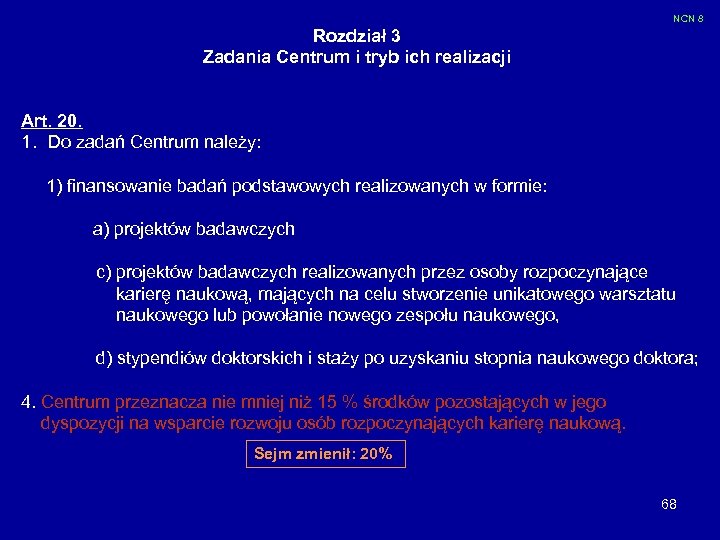 NCN 8

Rozdział 3
Zadania Centrum i tryb ich realizacji

Art. 20.
1. Do zadań Centrum należy:

1) finansowanie badań podstawowych realizowanych w formie:

a) projektów badawczych

c) projektów badawczych realizowanych przez osoby rozpoczynające karierę naukową, mających na celu stworzenie unikatowego warsztatu naukowego lub powołanie nowego zespołu naukowego,

d) stypendiów doktorskich i staży po uzyskaniu stopnia naukowego doktora;

4. Centrum przeznacza nie mniej niż 15 % środków pozostających w jego dyspozycji na wsparcie rozwoju osób rozpoczynających karierę naukową.

Sejm zmienił: 20%

68